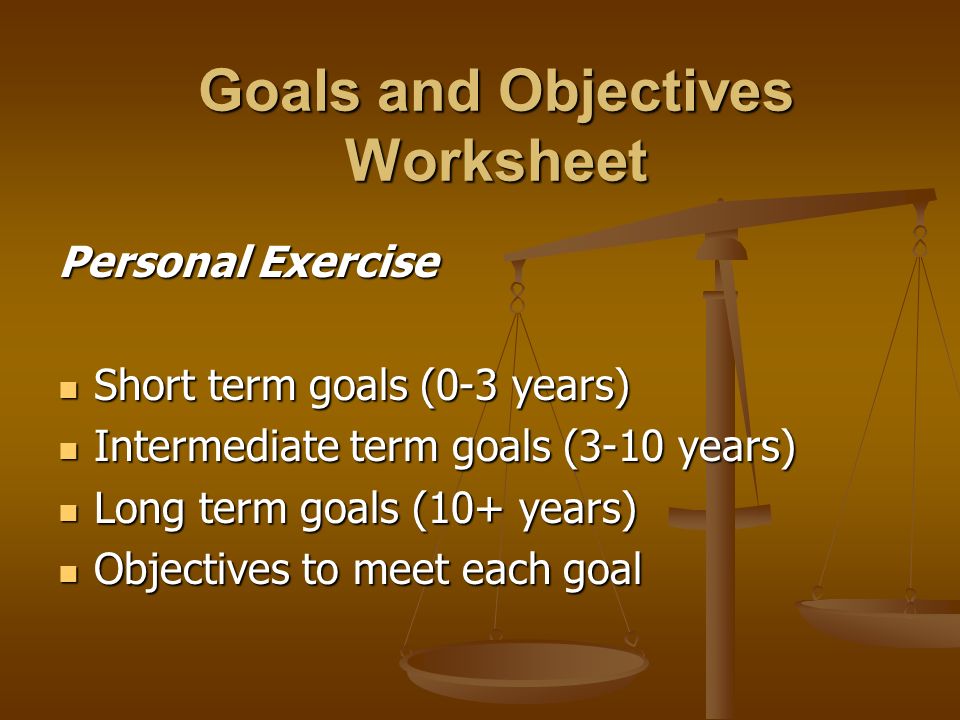 Goals and Objectives Worksheet

Personal Exercise

- Short term goals (0-3 years)
- Intermediate term goals (3-10 years)
- Long term goals (10+ years)
- Objectives to meet each goal